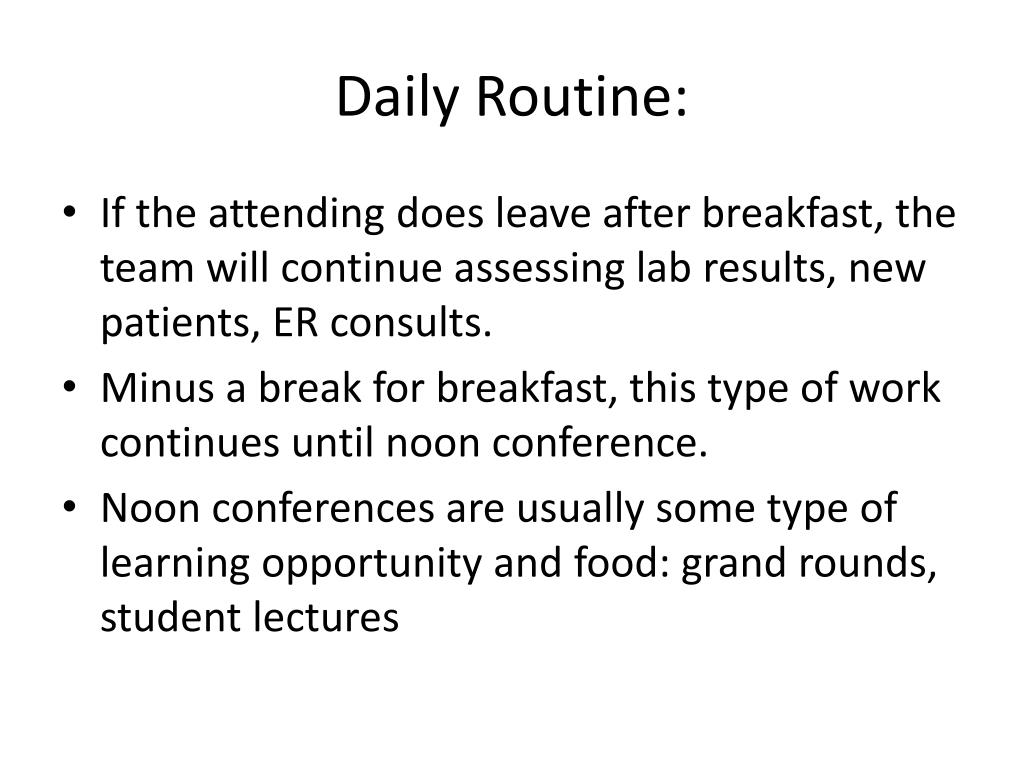 Daily Routine:

• If the attending does leave after breakfast, the team will continue assessing lab results, new patients, ER consults.

• Minus a break for breakfast, this type of work continues until noon conference.

• Noon conferences are usually some type of learning opportunity and food: grand rounds, student lectures